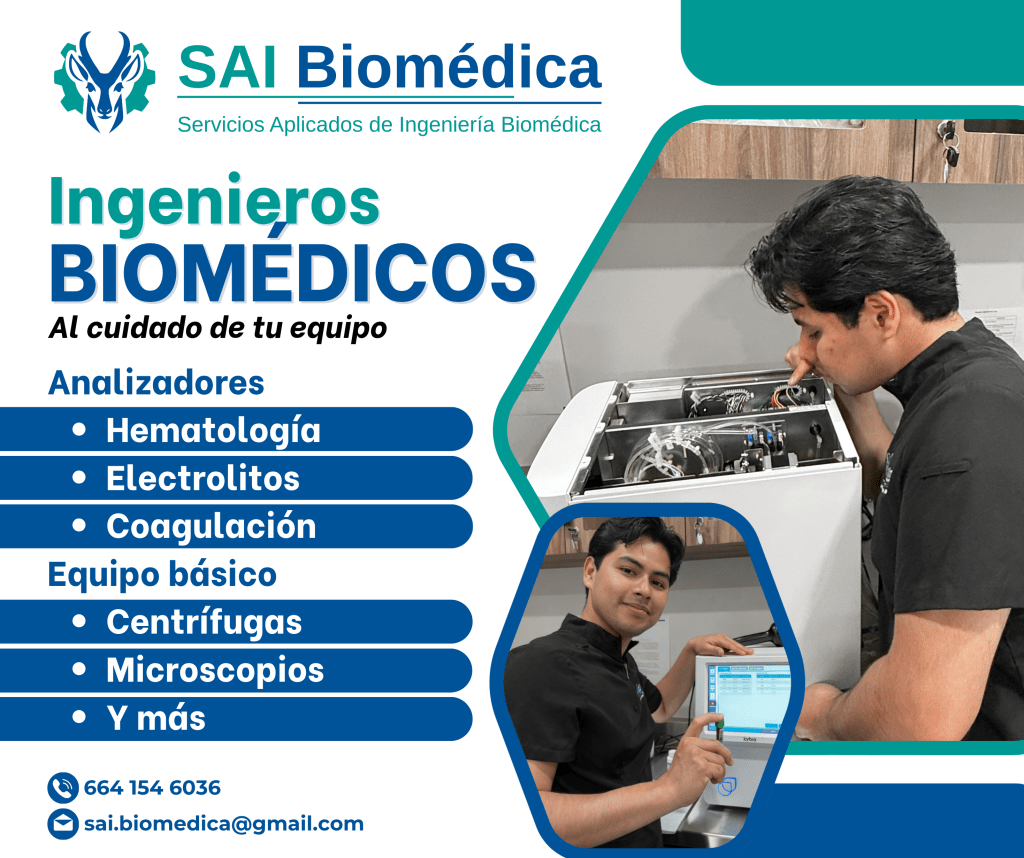 SAI Biomédica
Servicios Aplicados de Ingeniería Biomédica

Ingenieros
BIOMÉDICOS
Al cuidado de tu equipo

Analizadores
• Hematología
• Electrolitos
• Coagulación
Equipo básico
• Centrífugas
• Microscopios
• Y más

664 154 6036
sai.biomedica@gmail.com